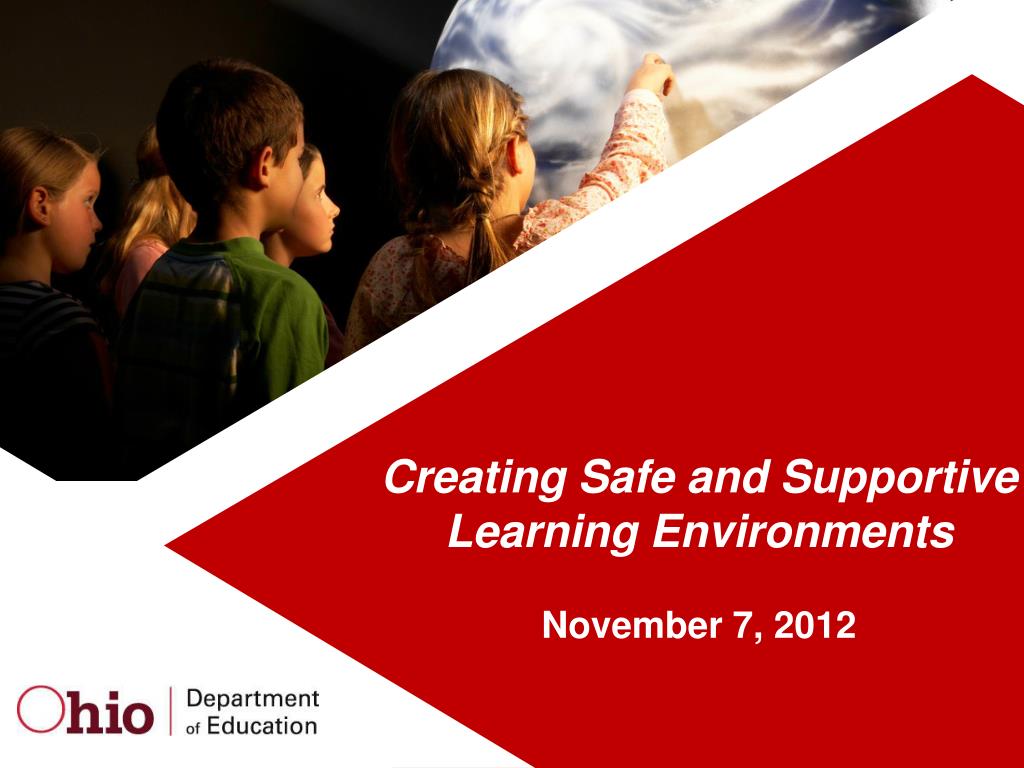 Creating Safe and Supportive Learning Environments

November 7, 2012

Ohio | Department of Education